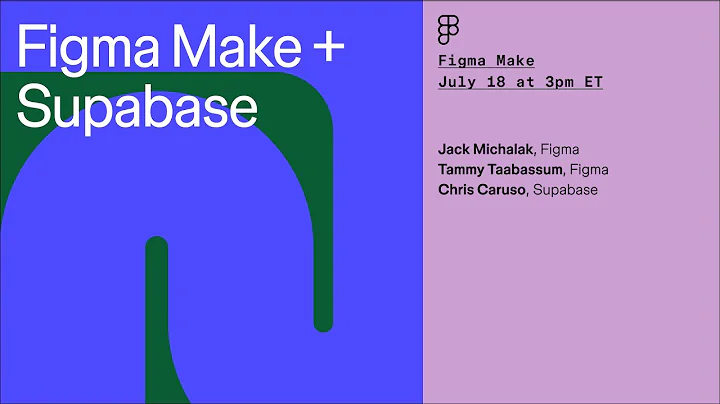 Figma Make +
Supabase

Figma Make
July 18 at 3pm ET

Jack Michalak, Figma
Tammy Taabassum, Figma
Chris Caruso, Supabase